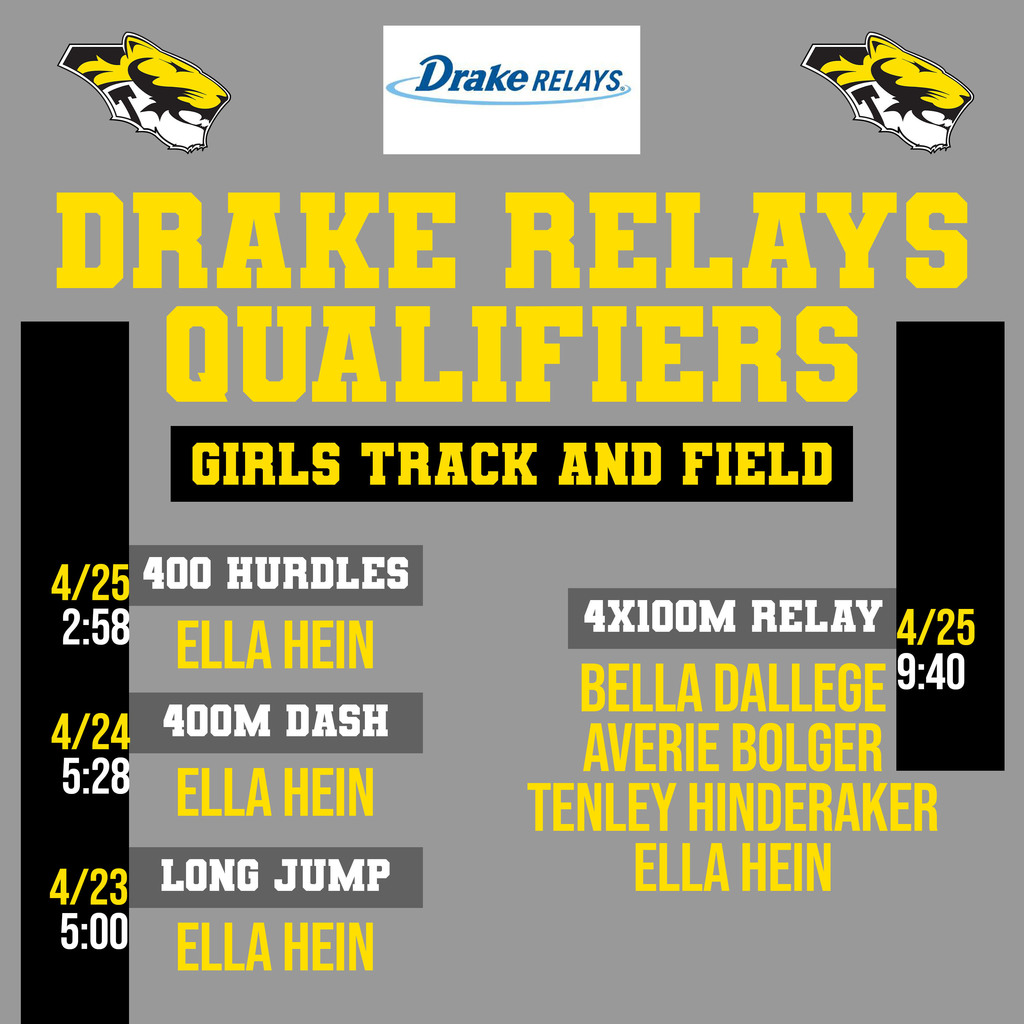 Drake RELAYS

DRAKE RELAYS QUALIFIERS

GIRLS TRACK AND FIELD

4/25 2:58

400 HURDLES

ELLA HEIN

4/24 5:28

400M DASH

ELLA HEIN

4/23 5:00

LONG JUMP

ELLA HEIN

4X100M RELAY

4/25 9:40

BELLA DALLEGE
AVERIE BOLGER
TENLEY HINDERAKER
ELLA HEIN